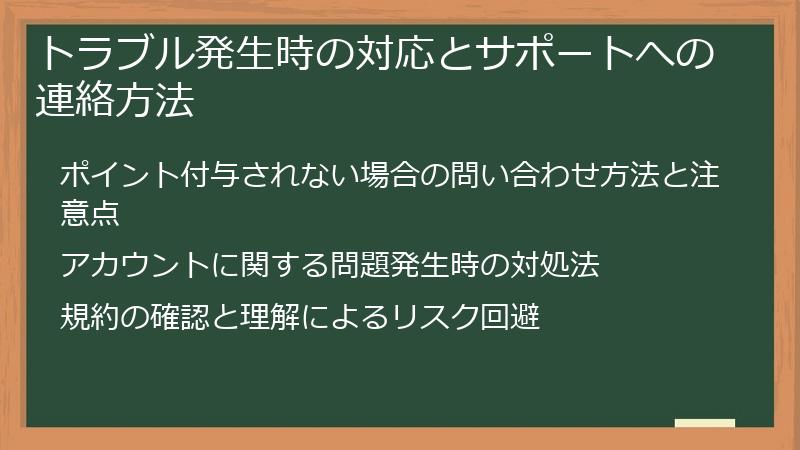 トラブル発生時の対応とサポートへの連絡方法

ポイント付与されない場合の問い合わせ方法と注意点

アカウントに関する問題発生時の対処法

規約の確認と理解によるリスク回避